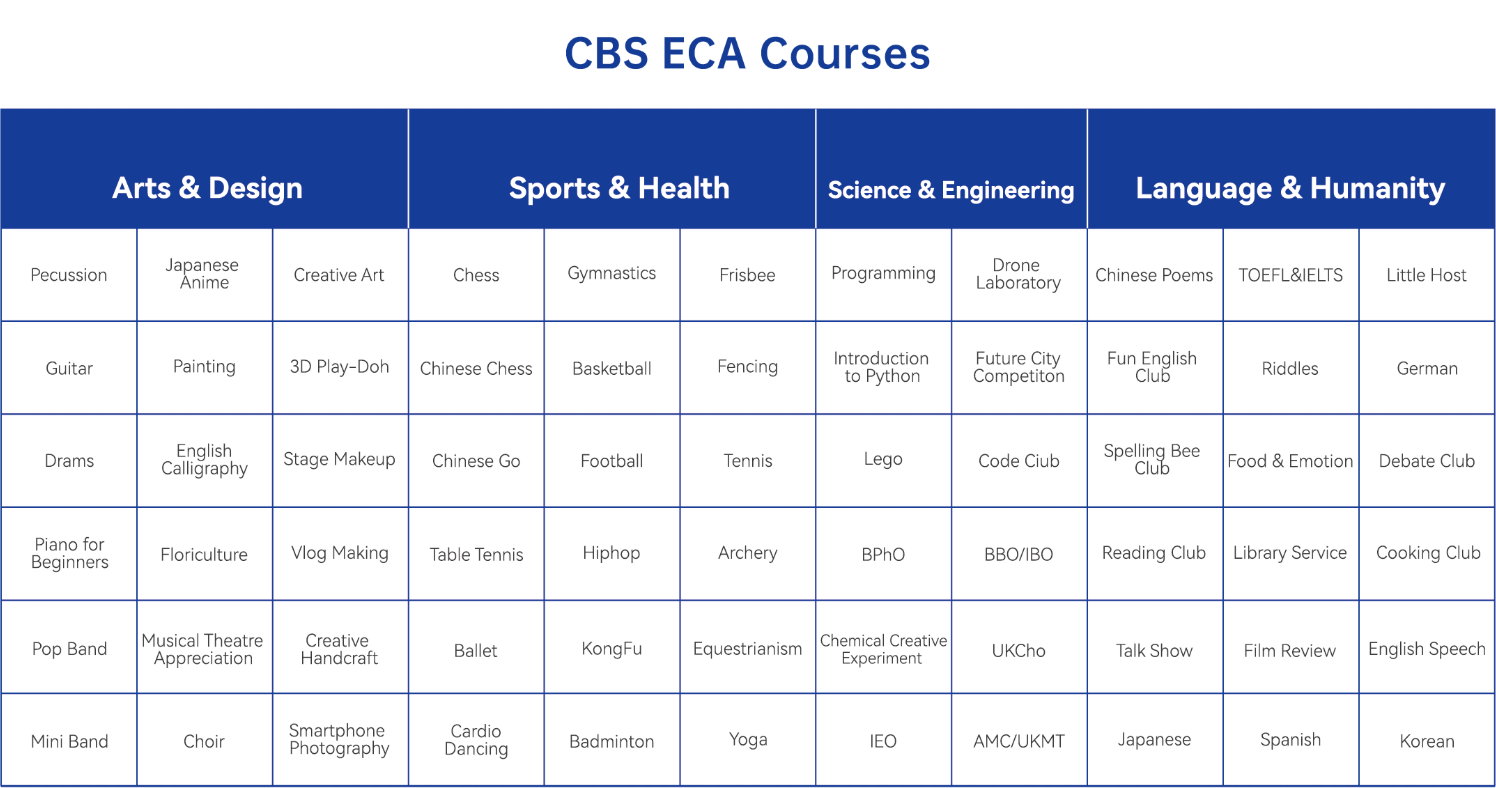 CBS ECA Courses

| Arts & Design | | | Sports & Health | | | Science & Engineering | | Language & Humanity | | |
|---|---|---|---|---|---|---|---|---|---|---|
| Pecussion | Japanese Anime | Creative Art | Chess | Gymnastics | Frisbee | Programming | Drone Laboratory | Chinese Poems | TOEFL&IELTS | Little Host |
| Guitar | Painting | 3D Play-Doh | Chinese Chess | Basketball | Fencing | Introduction to Python | Future City Competiton | Fun English Club | Riddles | German |
| Drams | English Calligraphy | Stage Makeup | Chinese Go | Football | Tennis | Lego | Code Ciub | Spelling Bee Club | Food & Emotion | Debate Club |
| Piano for Beginners | Floriculture | Vlog Making | Table Tennis | Hiphop | Archery | BPhO | BBO/IBO | Reading Club | Library Service | Cooking Club |
| Pop Band | Musical Theatre Appreciation | Creative Handcraft | Ballet | KongFu | Equestrianism | Chemical Creative Experiment | UKCho | Talk Show | Film Review | English Speech |
| Mini Band | Choir | Smartphone Photography | Cardio Dancing | Badminton | Yoga | IEO | AMC/UKMT | Japanese | Spanish | Korean |